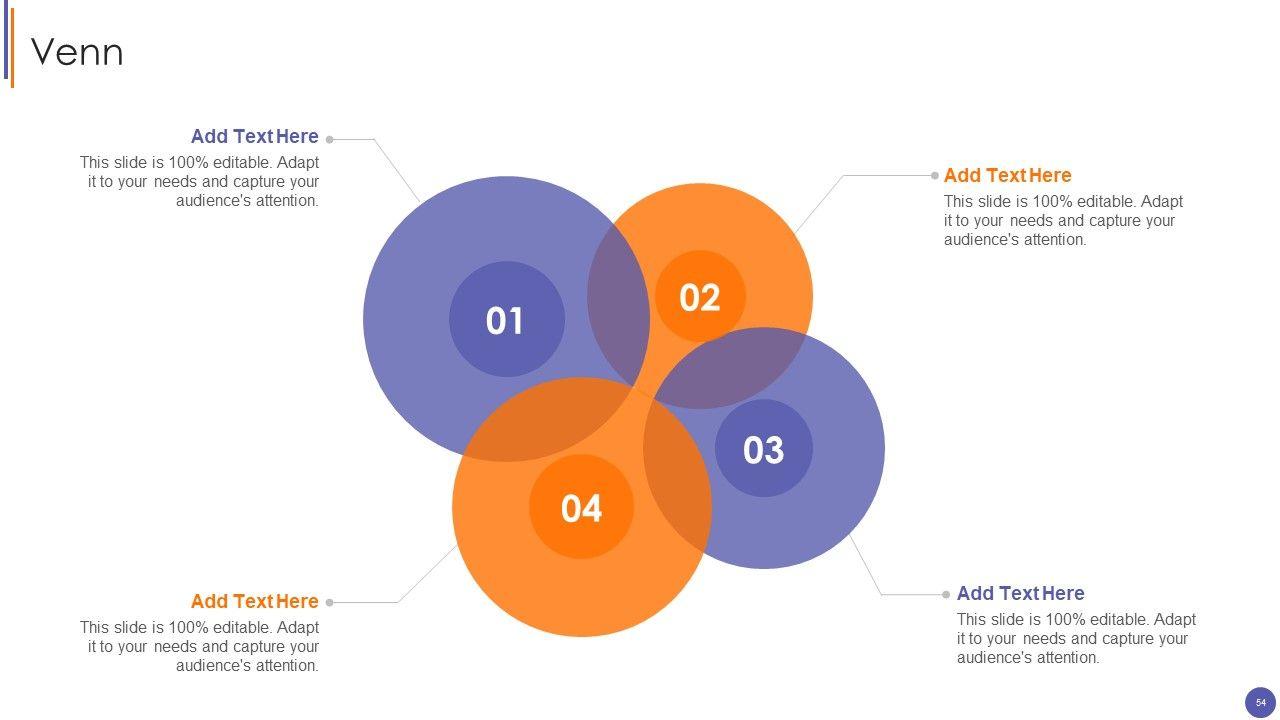 Venn

Add Text Here
This slide is 100% editable. Adapt it to your needs and capture your audience's attention.

Add Text Here
This slide is 100% editable. Adapt it to your needs and capture your audience's attention.

01

02

03

04

Add Text Here
This slide is 100% editable. Adapt it to your needs and capture your audience's attention.

Add Text Here
This slide is 100% editable. Adapt it to your needs and capture your audience's attention.

54